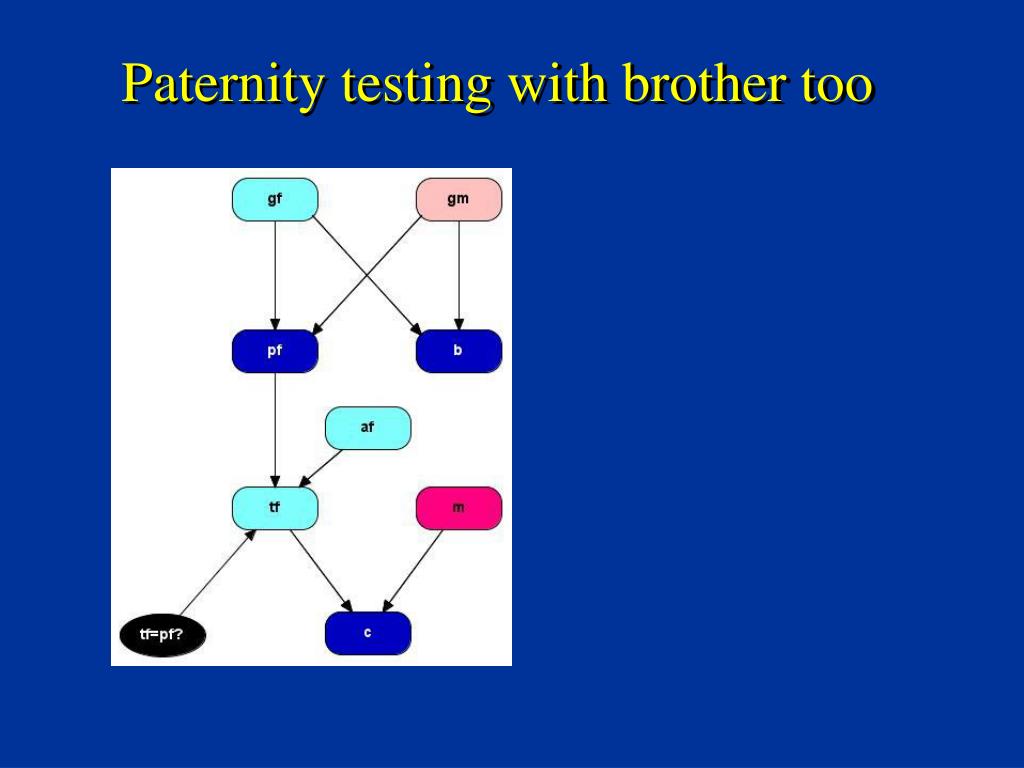 Paternity testing with brother too

gf

gm

pf

b

af

tf

m

tf=pf?

c